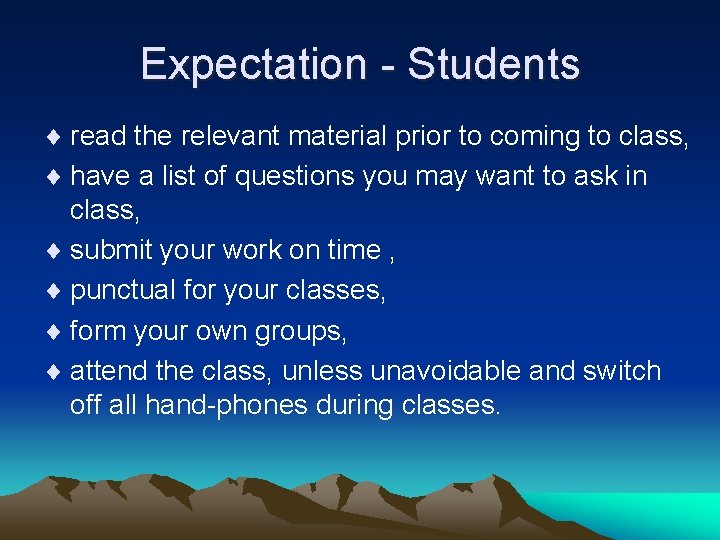 Expectation - Students

♦ read the relevant material prior to coming to class,
♦ have a list of questions you may want to ask in class,
♦ submit your work on time ,
♦ punctual for your classes,
♦ form your own groups,
♦ attend the class, unless unavoidable and switch off all hand-phones during classes.